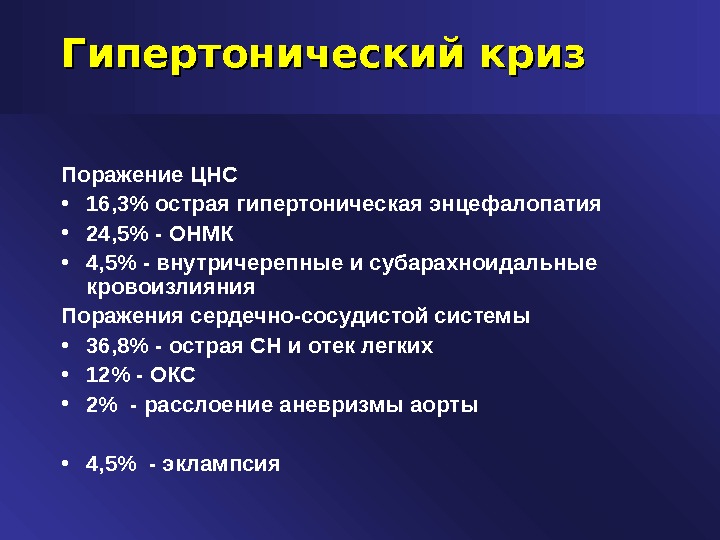 Гипертонический криз

Поражение ЦНС

• 16,3% острая гипертоническая энцефалопатия
• 24,5% - ОНМК
• 4,5% - внутричерепные и субарахноидальные кровоизлияния

Поражения сердечно-сосудистой системы

• 36,8% - острая СН и отек легких
• 12% - ОКС
• 2% - расслоение аневризмы аорты

• 4,5% - эклампсия